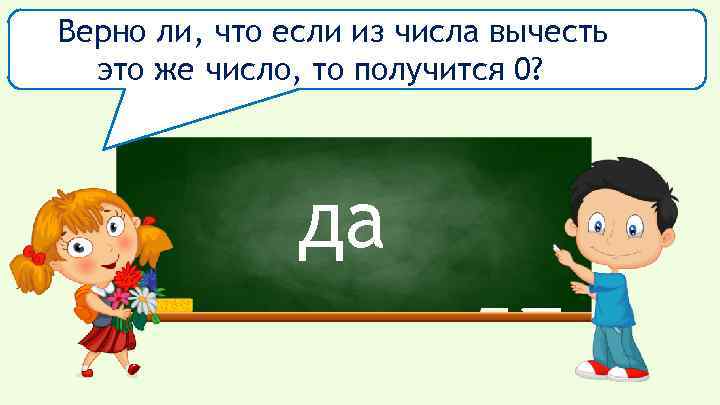 Верно ли, что если из числа вычесть это же число, то получится 0?

да